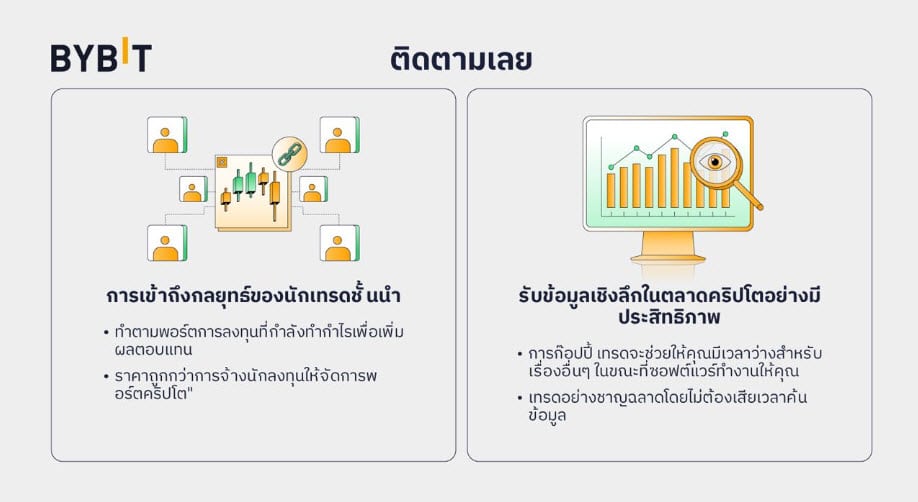 BYBIT

ติดตามเลย

การเข้าถึงกลยุทธ์ของนักเทรดชั้นนำ

• ทำตามพอร์ตการลงทุนที่กำลังทำกำไรเพื่อเพิ่มผลตอบแทน

• ราคาถูกกว่าการจ้างนักลงทุนให้จัดการพอร์ตคริปโต"

รับข้อมูลเชิงลึกในตลาดคริปโตอย่างมีประสิทธิภาพ

• การก๊อปปี้ เทรดจะช่วยให้คุณมีเวลาว่างสำหรับเรื่องอื่นๆ ในขณะที่ซอฟต์แวร์ทำงานให้คุณ

• เทรดอย่างชาญฉลาดโดยไม่ต้องเสียเวลาค้นข้อมูล